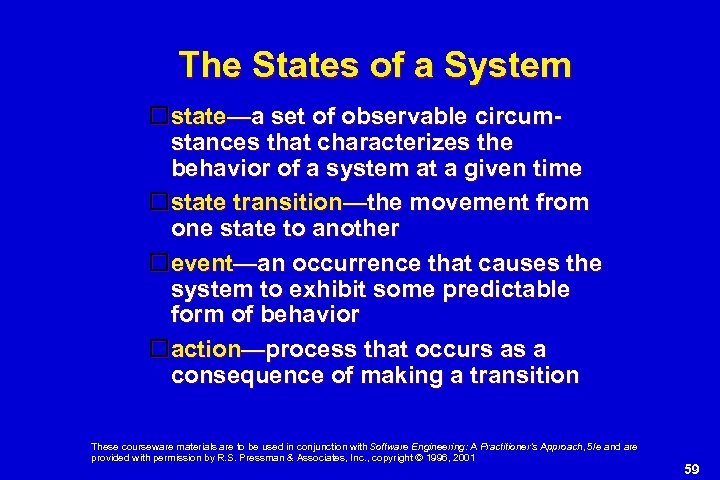 The States of a System

state—a set of observable circumstances that characterizes the behavior of a system at a given time

state transition—the movement from one state to another

event—an occurrence that causes the system to exhibit some predictable form of behavior

action—process that occurs as a consequence of making a transition

These courseware materials are to be used in conjunction with Software Engineering: A Practitioner's Approach, 5/e and are provided with permission by R.S. Pressman & Associates, Inc., copyright © 1996, 2001

59